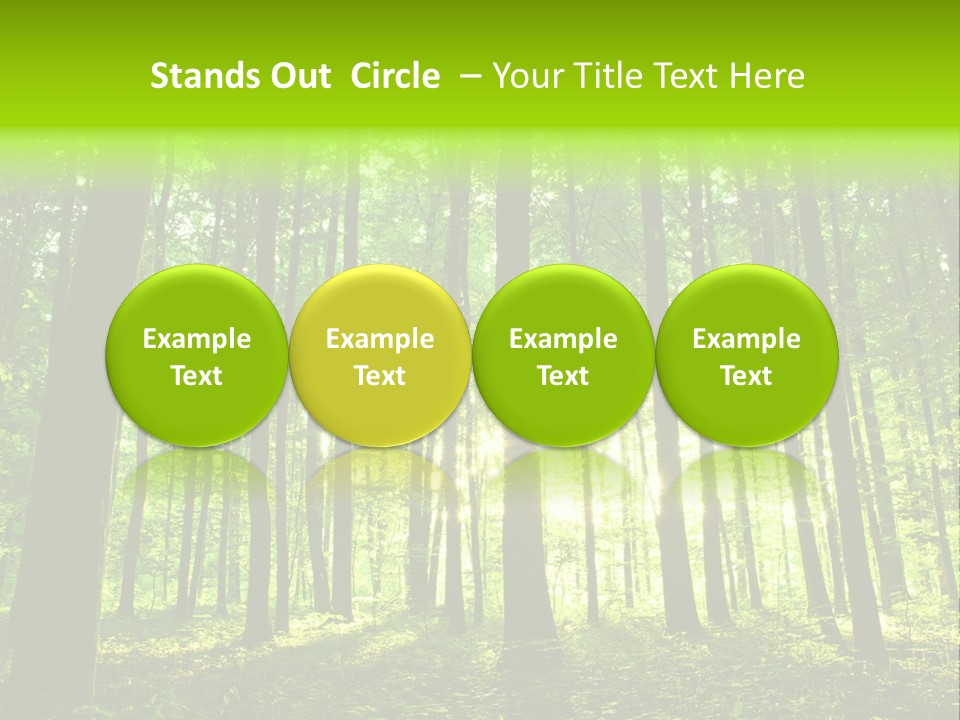 Stands Out Circle – Your Title Text Here

Example Text

Example Text

Example Text

Example Text